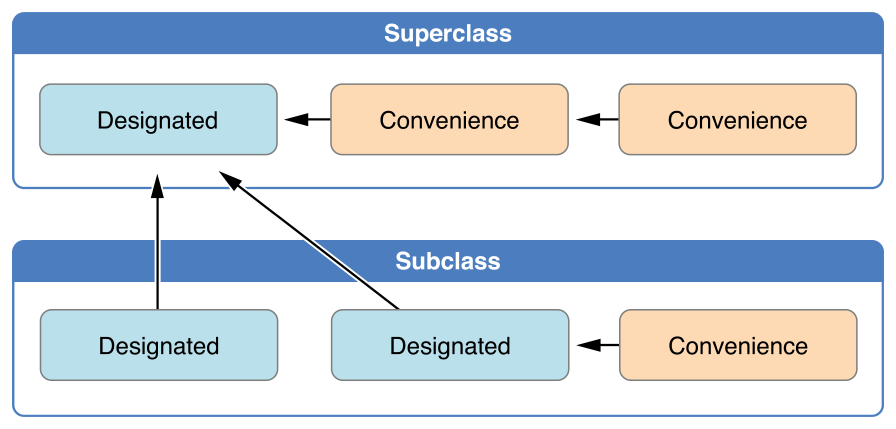 Superclass

Designated

Convenience

Convenience

Subclass

Designated

Designated

Convenience